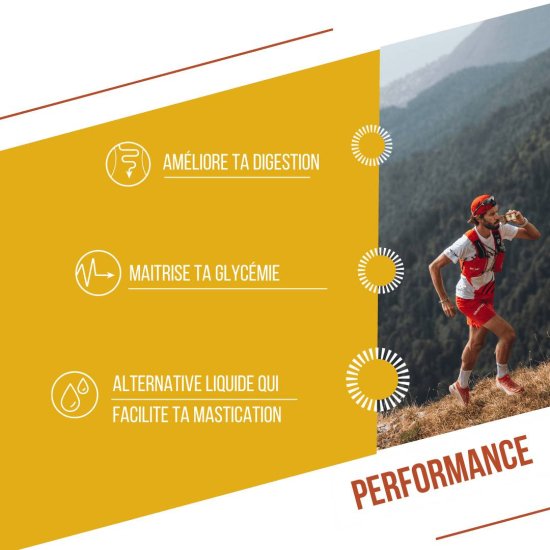 AMÉLIORE TA DIGESTION

MAITRISE TA GLYCÉMIE

ALTERNATIVE LIQUIDE QUI FACILITE TA MASTICATION

PERFORMANCE